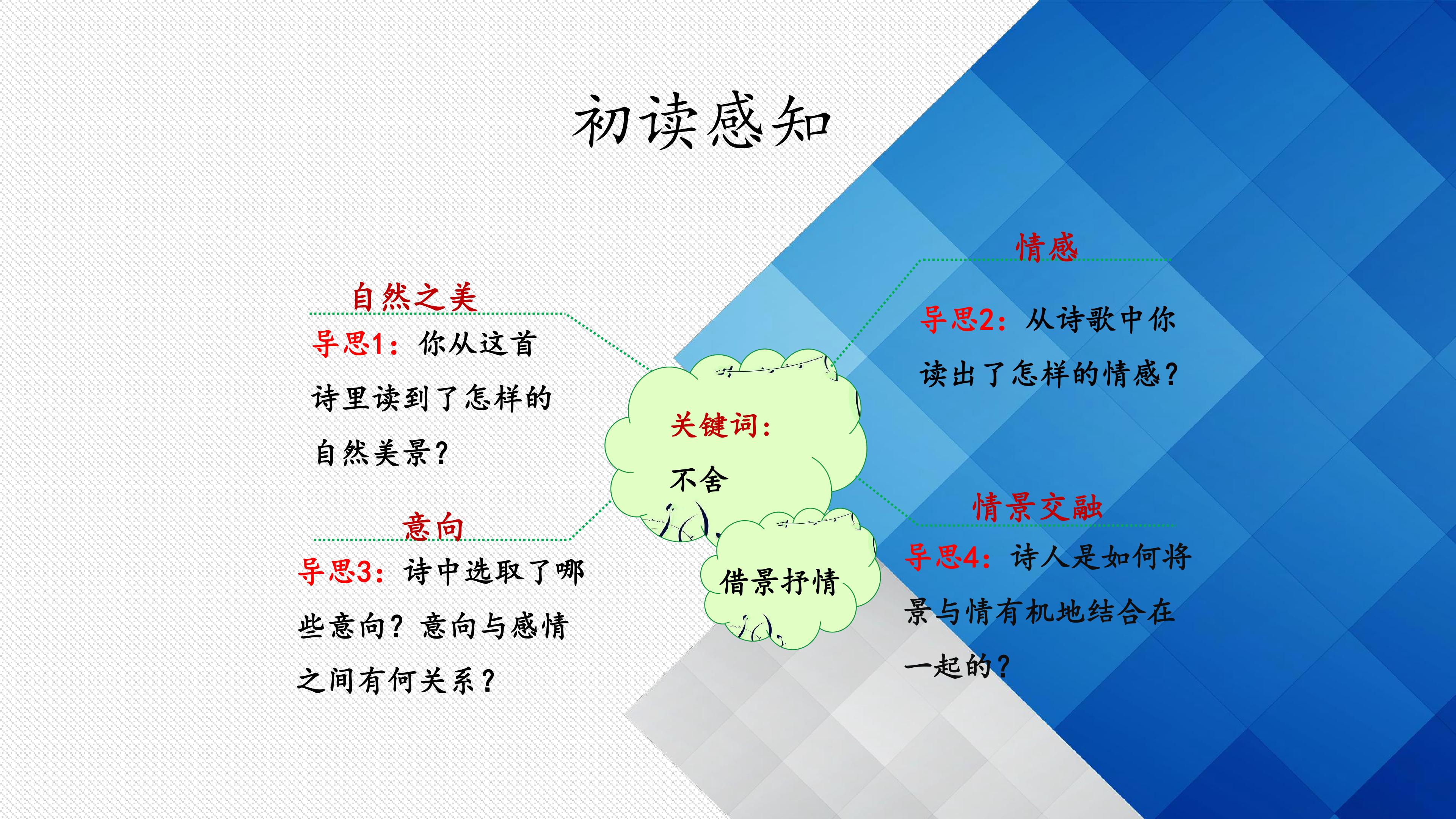 初读感知

自然之美

导思1：你从这首诗里读到了怎样的自然美景？

意向

导思3：诗中选取了哪些意向？意向与感情之间有何关系？

关键词：

不舍

借景抒情

情感

导思2：从诗歌中你读出了怎样的情感？

情景交融

导思4：诗人是如何将景与情有机地结合在一起的？